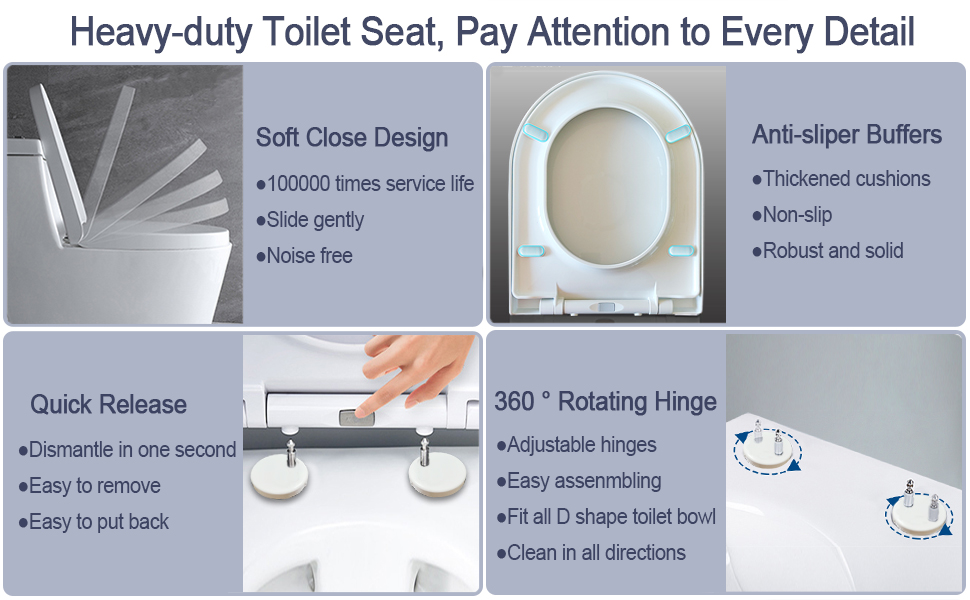 Heavy-duty Toilet Seat, Pay Attention to Every Detail

Soft Close Design
●100000 times service life
●Slide gently
●Noise free

Anti-sliper Buffers
●Thickened cushions
●Non-slip
●Robust and solid

Quick Release
●Dismantle in one second
●Easy to remove
●Easy to put back

360 ° Rotating Hinge
●Adjustable hinges
●Easy assenmbling
●Fit all D shape toilet bowl
●Clean in all directions